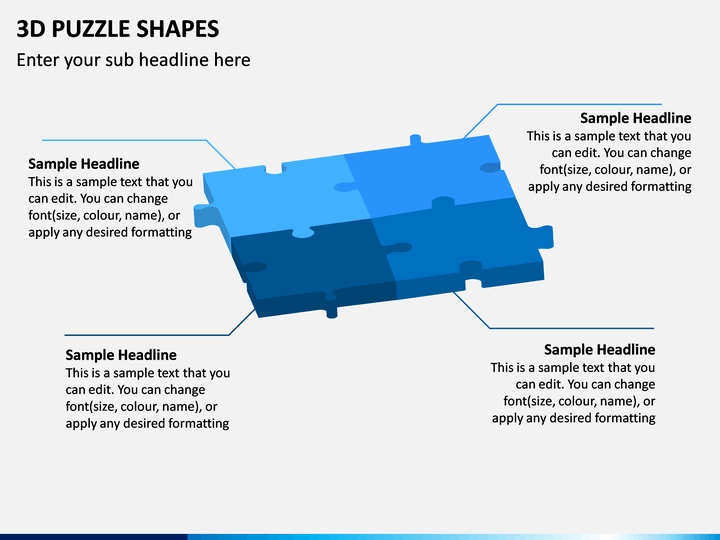 3D PUZZLE SHAPES

Enter your sub headline here

Sample Headline
This is a sample text that you can edit. You can change font(size, colour, name), or apply any desired formatting

Sample Headline
This is a sample text that you can edit. You can change font(size, colour, name), or apply any desired formatting

Sample Headline
This is a sample text that you can edit. You can change font(size, colour, name), or apply any desired formatting

Sample Headline
This is a sample text that you can edit. You can change font(size, colour, name), or apply any desired formatting